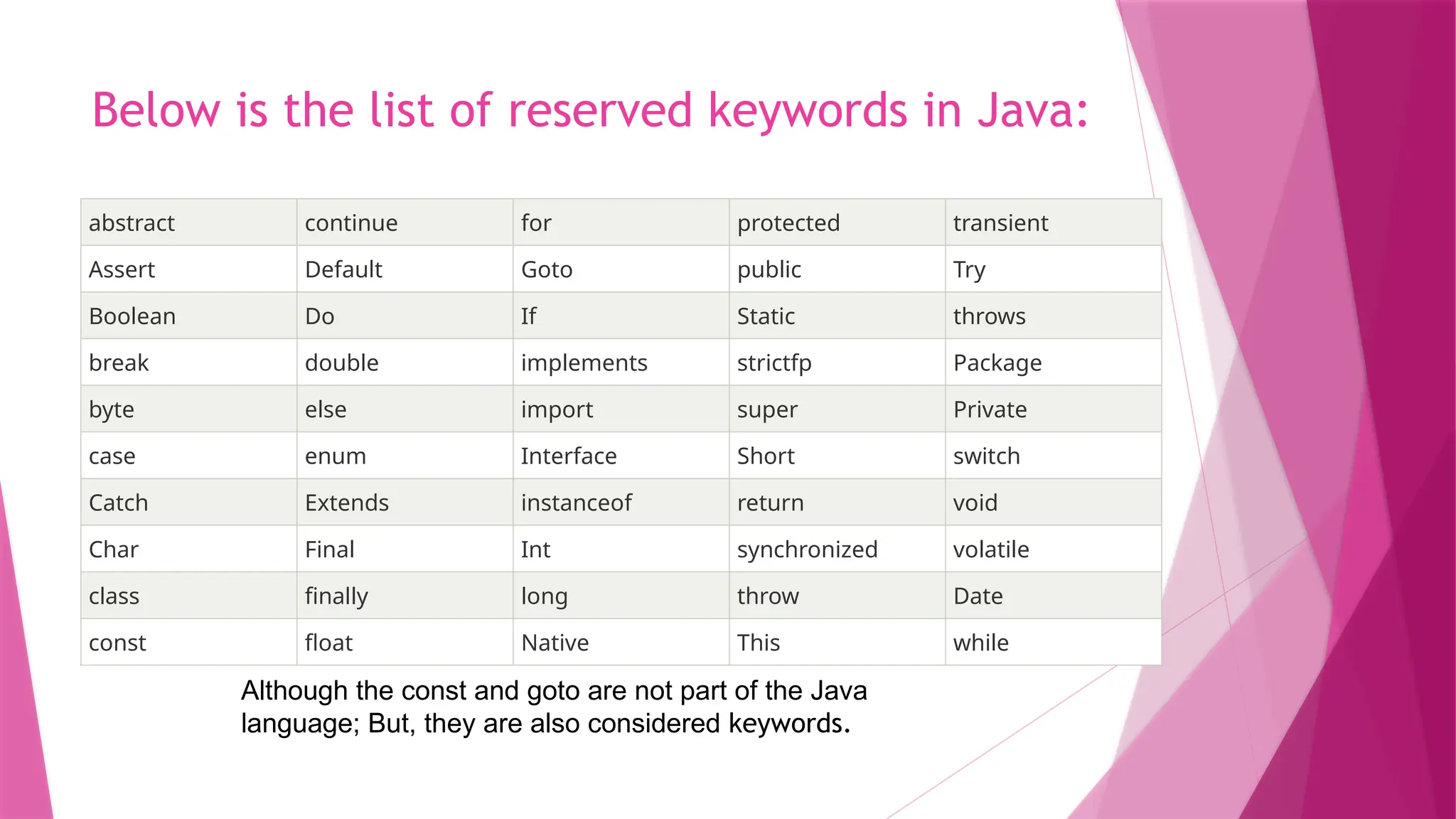 Below is the list of reserved keywords in Java:

| abstract | continue | for | protected | transient |
|---|---|---|---|---|
| Assert | Default | Goto | public | Try |
| Boolean | Do | If | Static | throws |
| break | double | implements | strictfp | Package |
| byte | else | import | super | Private |
| case | enum | Interface | Short | switch |
| Catch | Extends | instanceof | return | void |
| Char | Final | Int | synchronized | volatile |
| class | finally | long | throw | Date |
| const | float | Native | This | while |

Although the const and goto are not part of the Java language; But, they are also considered keywords.